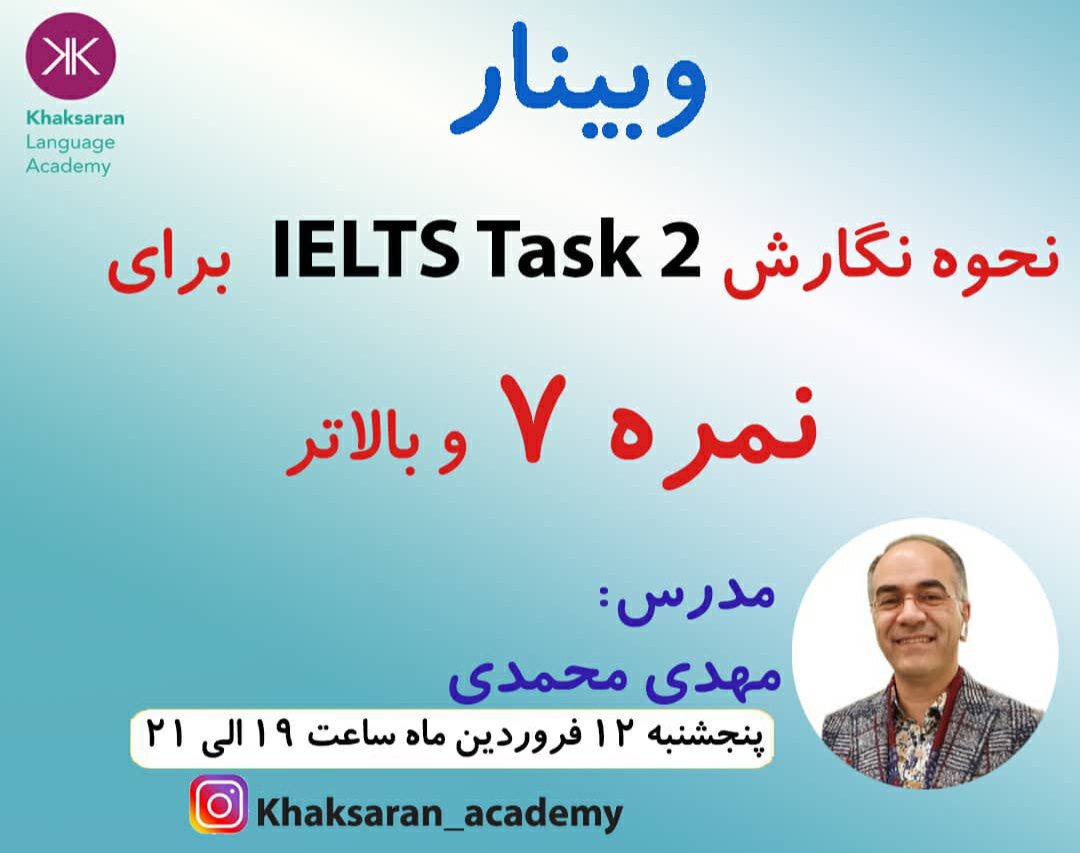 Khaksaran Language Academy

وبینار

نحوه نگارش IELTS Task 2 برای

نمره ۷ و بالاتر

مدرس:
مهدی محمدی

پنجشنبه ۱۲ فروردین ماه ساعت ۱۹ الی ۲۱

Khaksaran_academy